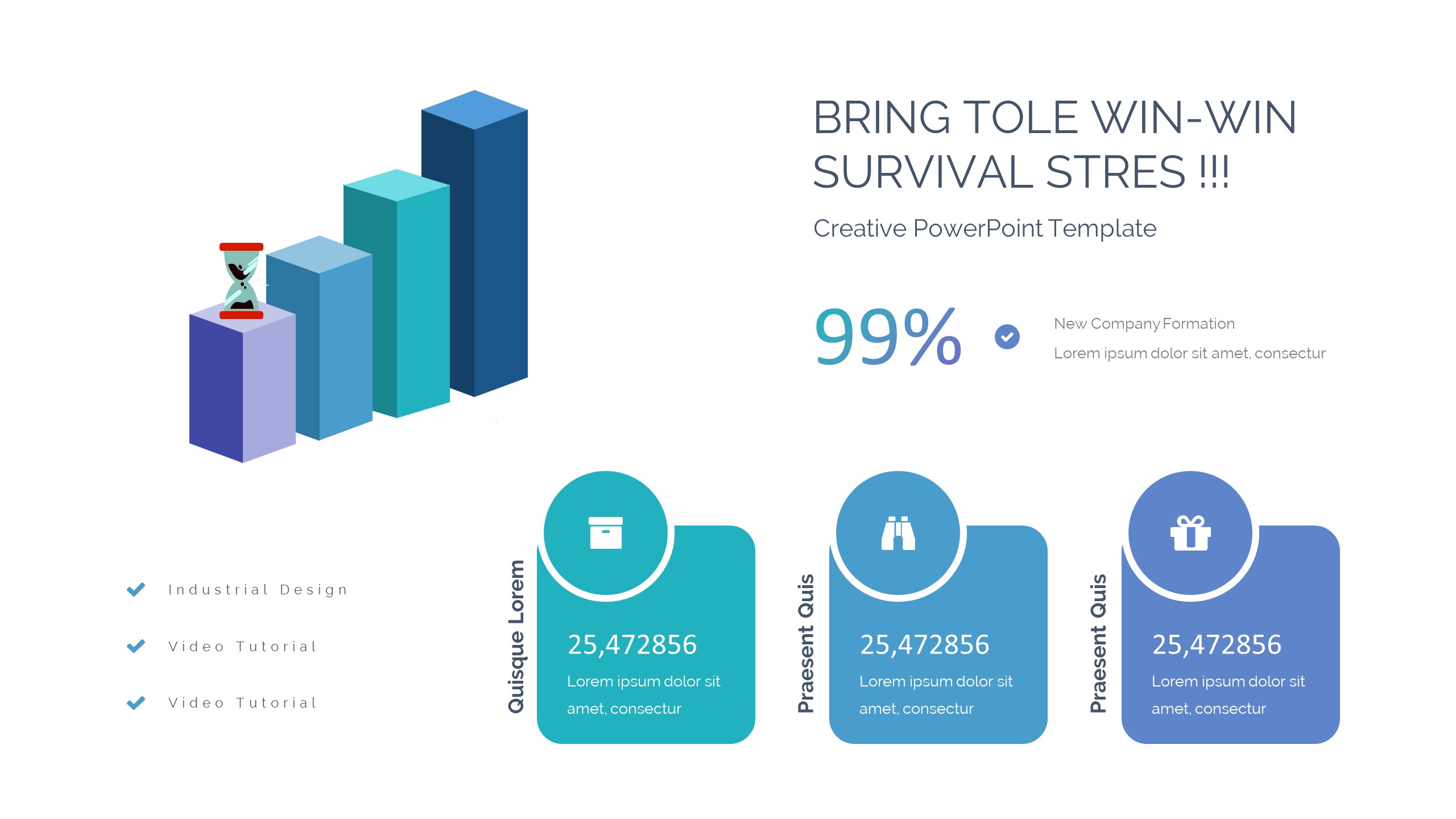 BRING TOLE WIN-WIN SURVIVAL STRES !!!

Creative PowerPoint Template

99%

New Company Formation

Lorem ipsum dolor sit amet, consectur

Industrial Design

Video Tutorial

Video Tutorial

Quisque Lorem

25,472856

Lorem ipsum dolor sit amet, consectur

Praesent Quis

25,472856

Lorem ipsum dolor sit amet, consectur

Praesent Quis

25,472856

Lorem ipsum dolor sit amet, consectur